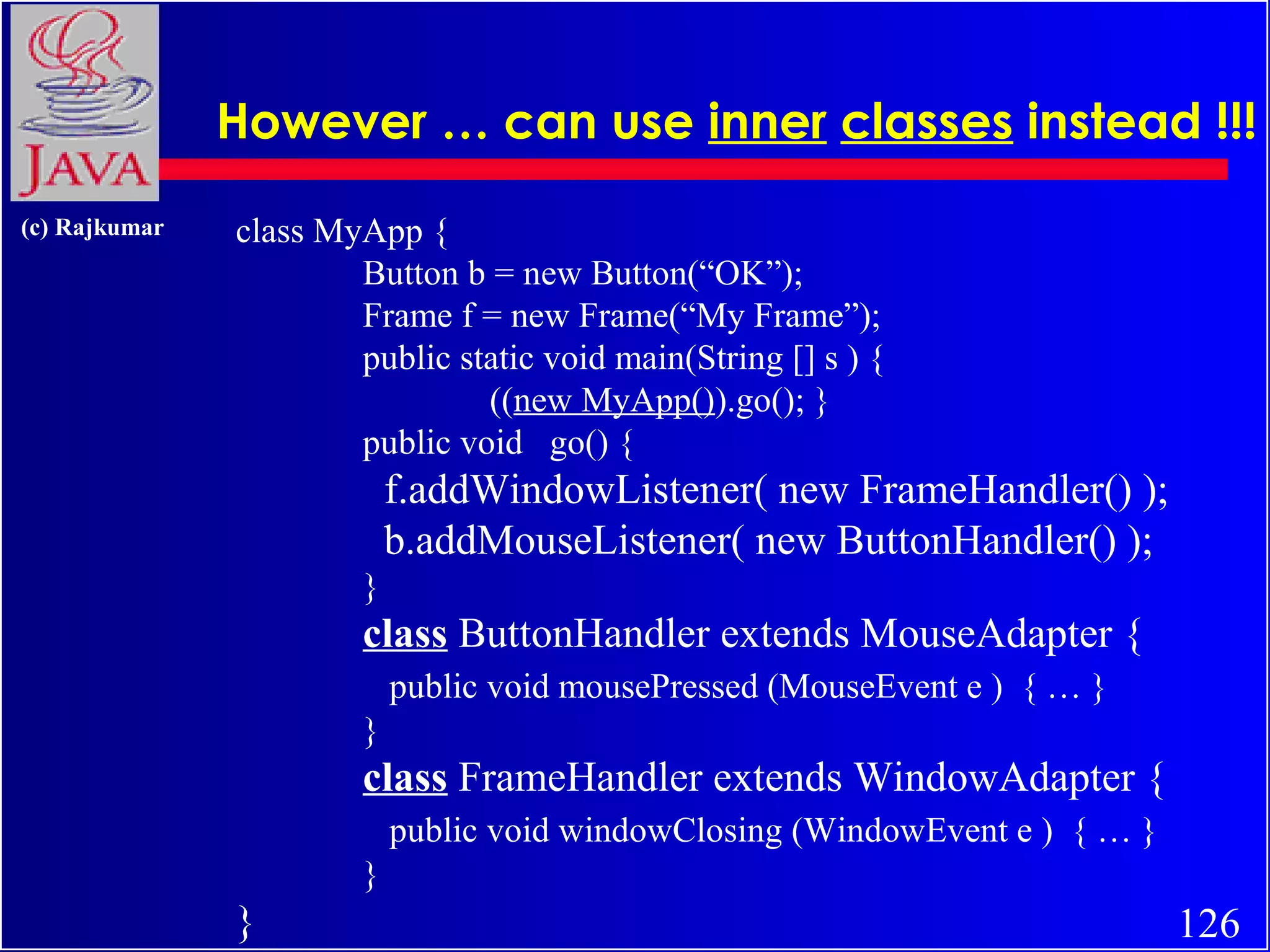 JAVA

However … can use inner classes instead !!!

(c) Rajkumar

class MyApp {
Button b = new Button(“OK”);
Frame f = new Frame(“My Frame”);
public static void main(String [] s ) {
((new MyApp()).go(); }
public void go() {
f.addWindowListener( new FrameHandler() );
b.addMouseListener( new ButtonHandler() );
}
class ButtonHandler extends MouseAdapter {
public void mousePressed (MouseEvent e ) { … }
}
class FrameHandler extends WindowAdapter {
public void windowClosing (WindowEvent e ) { … }
}
}

126